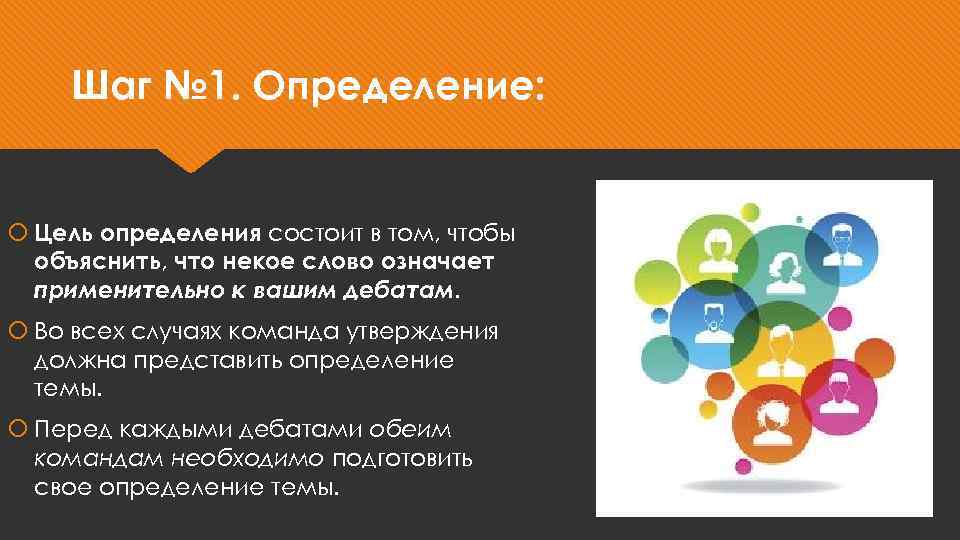 Шаг №1. Определение:

Цель определения состоит в том, чтобы объяснить, что некое слово означает применительно к вашим дебатам.

Во всех случаях команда утверждения должна представить определение темы.

Перед каждыми дебатами обеим командам необходимо подготовить свое определение темы.